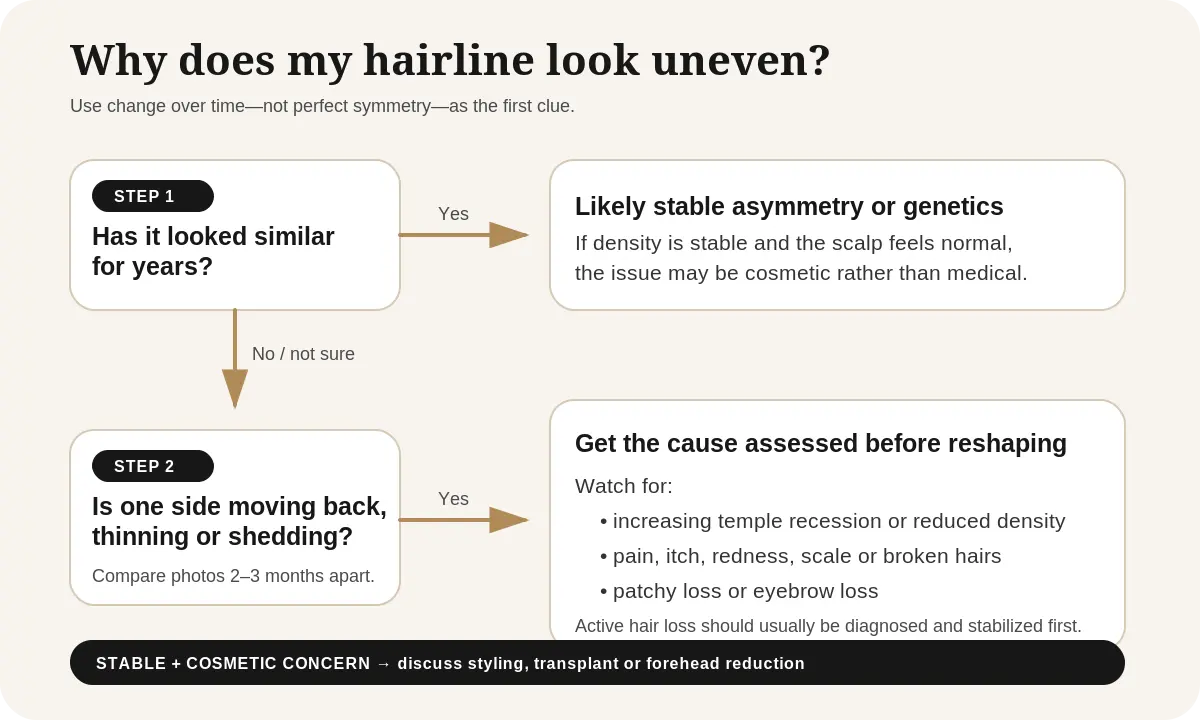 Why does my hairline look uneven?

Use change over time—not perfect symmetry—as the first clue.

STEP 1

Has it looked similar for years?

Yes

Likely stable asymmetry or genetics

If density is stable and the scalp feels normal, the issue may be cosmetic rather than medical.

No / not sure

STEP 2

Is one side moving back, thinning or shedding?

Compare photos 2–3 months apart.

Yes

Get the cause assessed before reshaping

Watch for:

• increasing temple recession or reduced density
• pain, itch, redness, scale or broken hairs
• patchy loss or eyebrow loss

Active hair loss should usually be diagnosed and stabilized first.

STABLE + COSMETIC CONCERN → discuss styling, transplant or forehead reduction